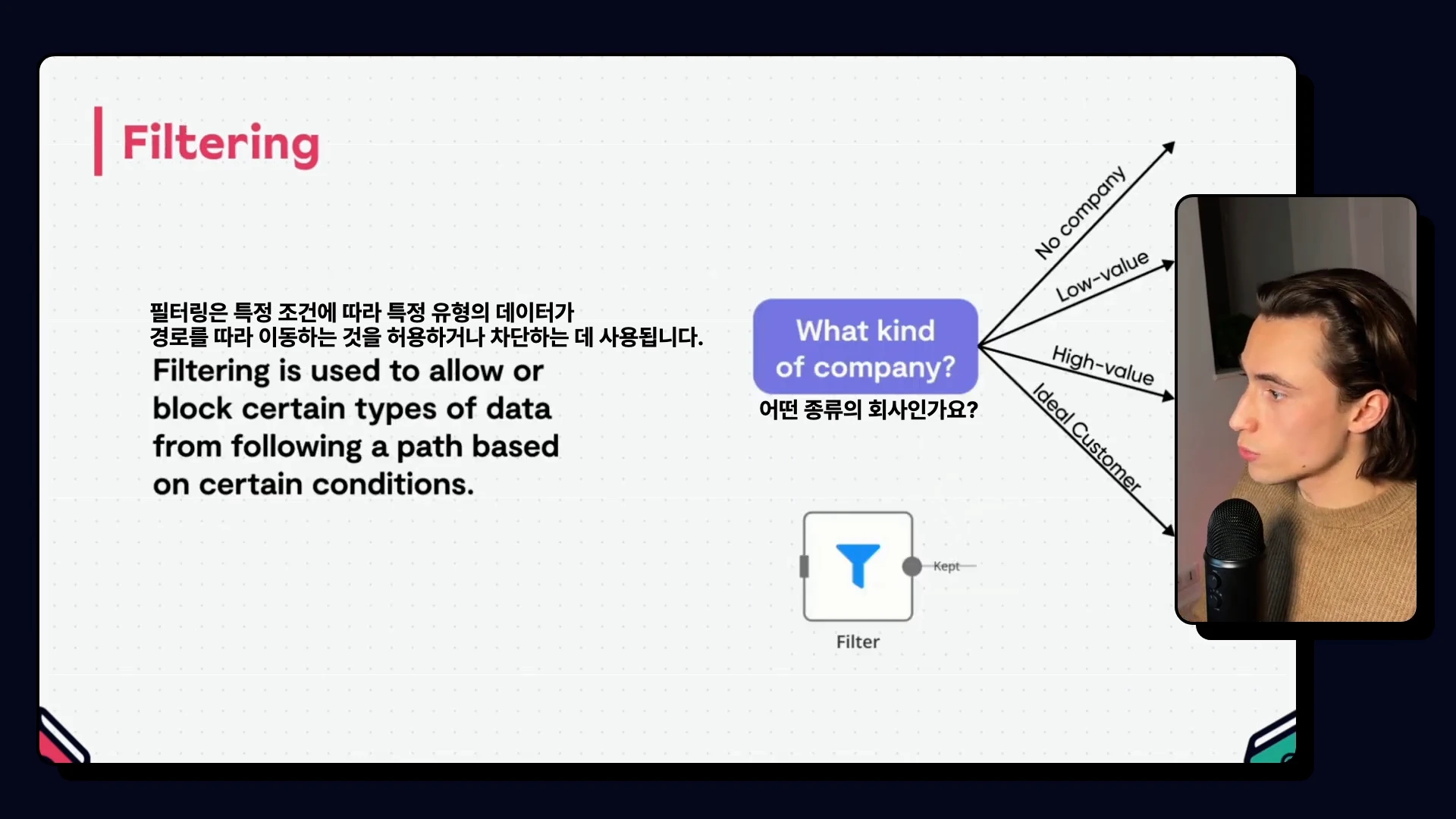 Filtering

필터링은 특정 조건에 따라 특정 유형의 데이터가 경로를 따라 이동하는 것을 허용하거나 차단하는 데 사용됩니다.

Filtering is used to allow or block certain types of data from following a path based on certain conditions.

What kind of company?

어떤 종류의 회사인가요?

No company

Low-value

High-value

Ideal Customer

Kept

Filter